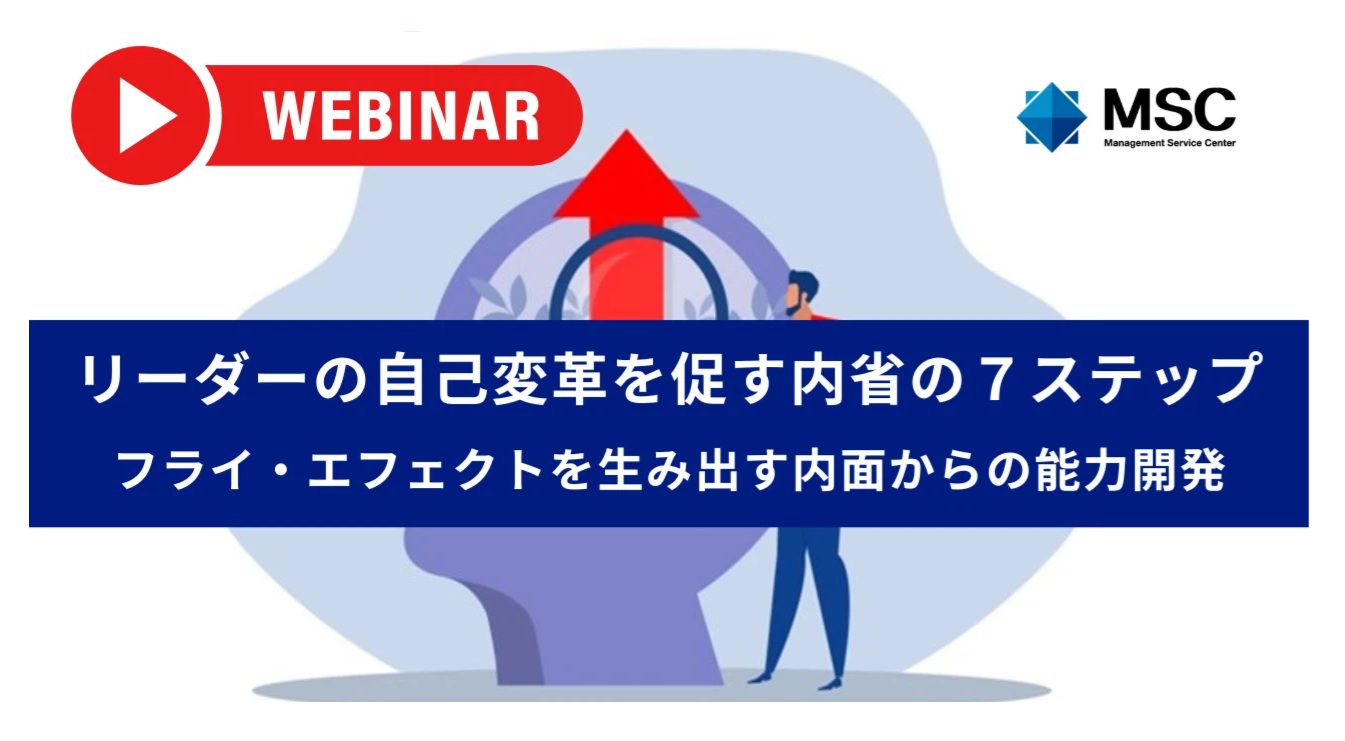 WEBINAR

MSC
Management Service Center

リーダーの自己変革を促す内省の７ステップ
フライ・エフェクトを生み出す内面からの能力開発